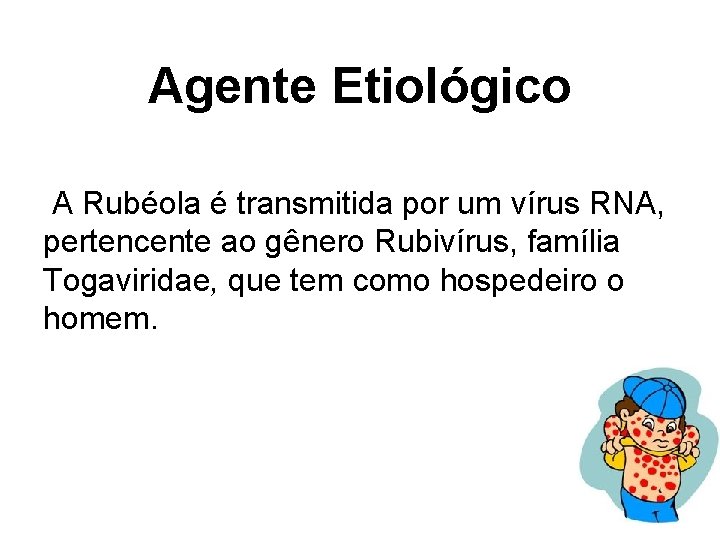 Agente Etiológico

A Rubéola é transmitida por um vírus RNA, pertencente ao gênero Rubivírus, família Togaviridae, que tem como hospedeiro o homem.